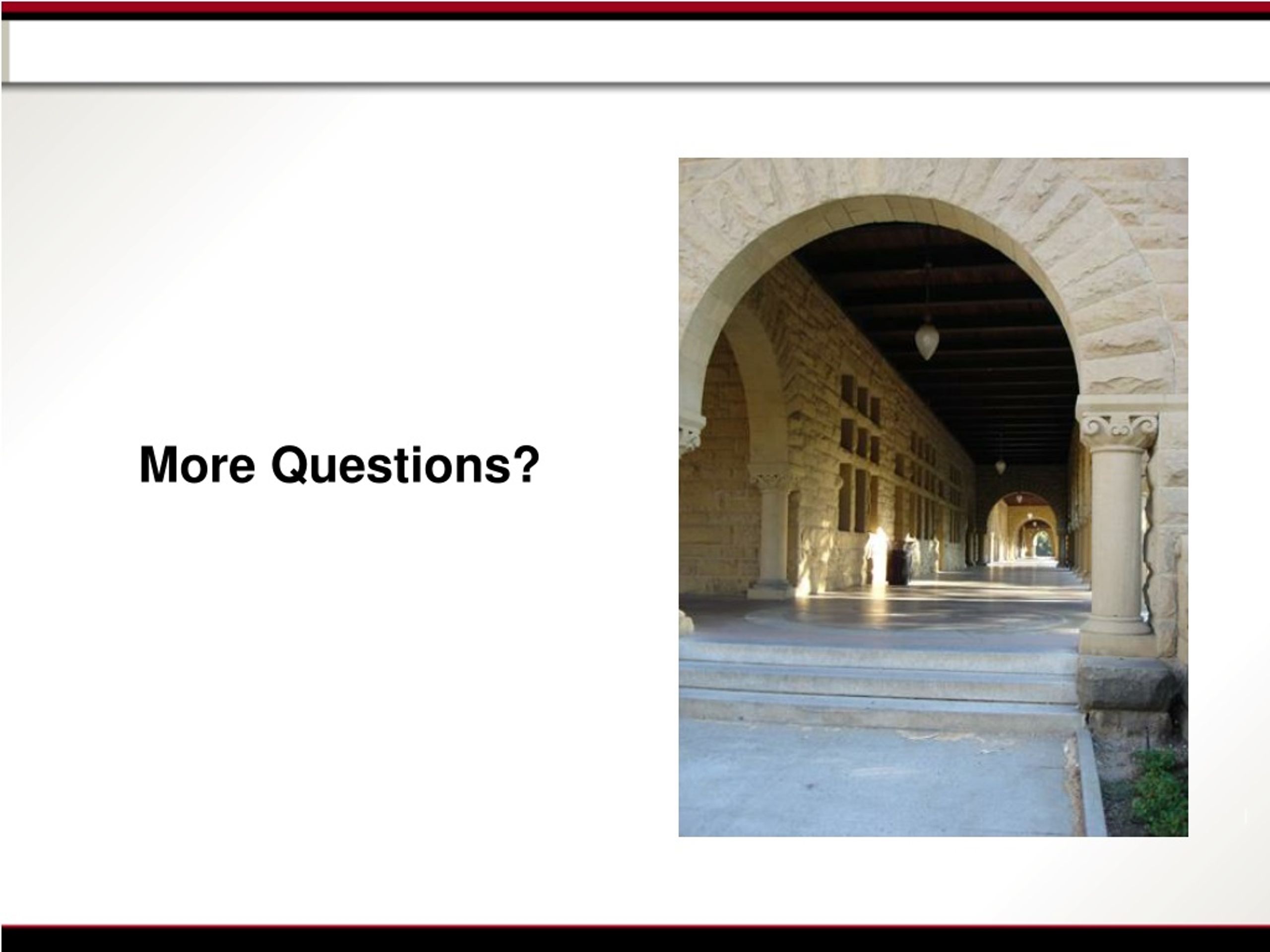 More Questions?